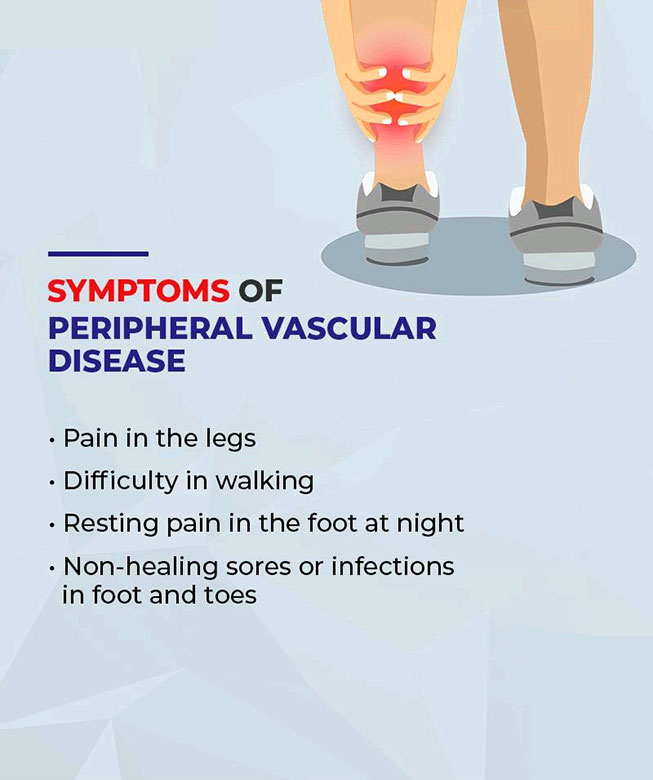 SYMPTOMS OF PERIPHERAL VASCULAR DISEASE

• Pain in the legs
• Difficulty in walking
• Resting pain in the foot at night
• Non-healing sores or infections in foot and toes